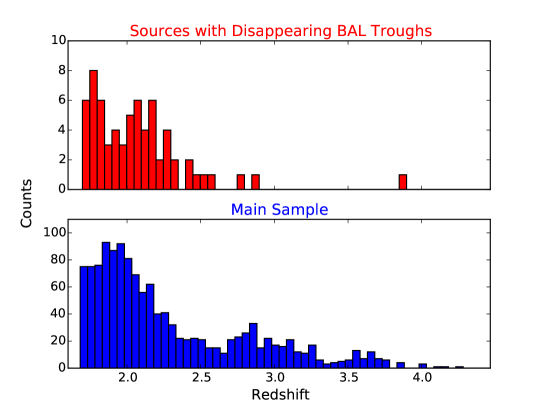 Sources with Disappearing BAL Troughs

10
8
6
4
2
0

Counts

Main Sample

100
80
60
40
20
0

2.0 2.5 3.0 3.5 4.0

Redshift